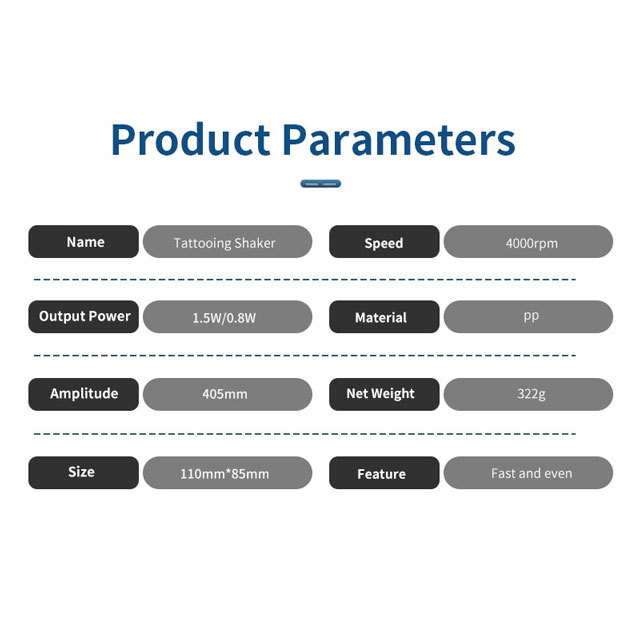 Product Parameters

| Name | Tattooing Shaker | Speed | 4000rpm |
|---|---|---|---|
| Output Power | 1.5W/0.8W | Material | pp |
| Amplitude | 405mm | Net Weight | 322g |
| Size | 110mm*85mm | Feature | Fast and even |